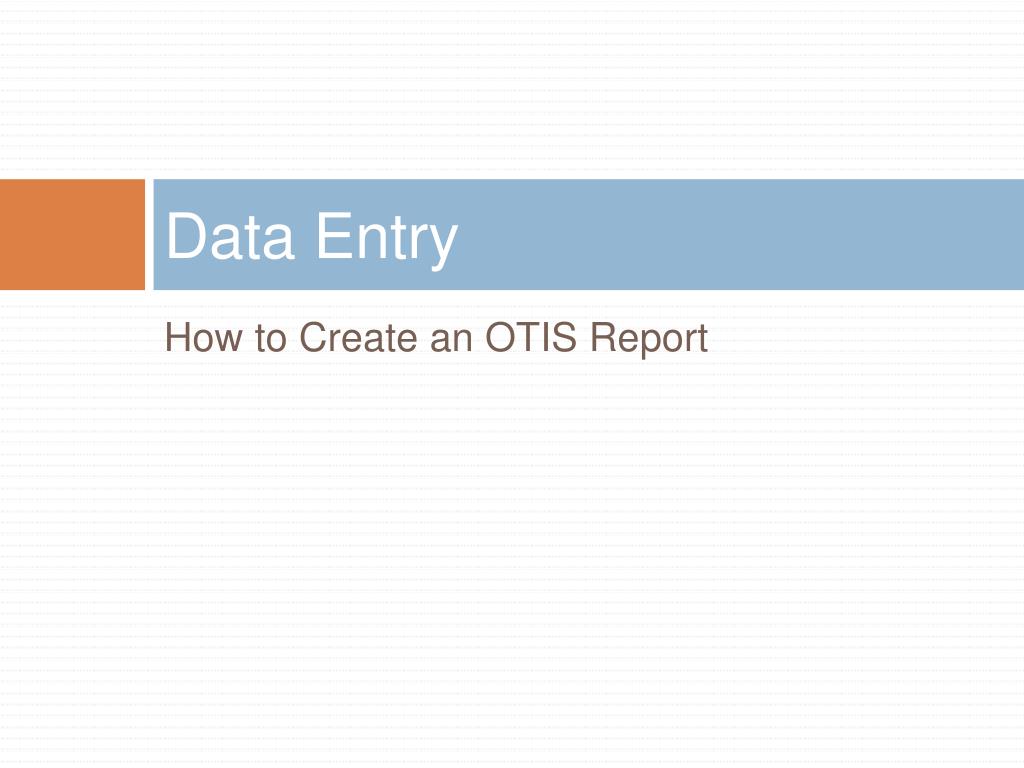 Data Entry

How to Create an OTIS Report